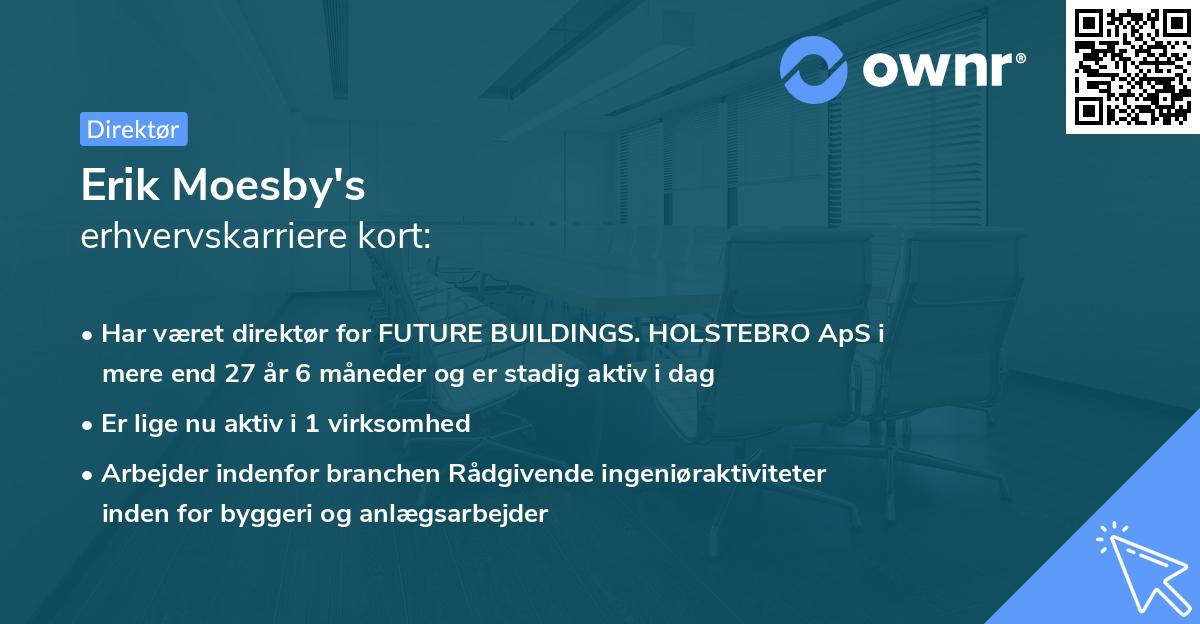 ownr®

Direktør

Erik Moesby's
erhvervskarriere kort:

• Har været direktør for FUTURE BUILDINGS. HOLSTEBRO ApS i mere end 27 år 6 måneder og er stadig aktiv i dag

• Er lige nu aktiv i 1 virksomhed

• Arbejder indenfor branchen Rådgivende ingeniøraktiviteter inden for byggeri og anlægsarbejder